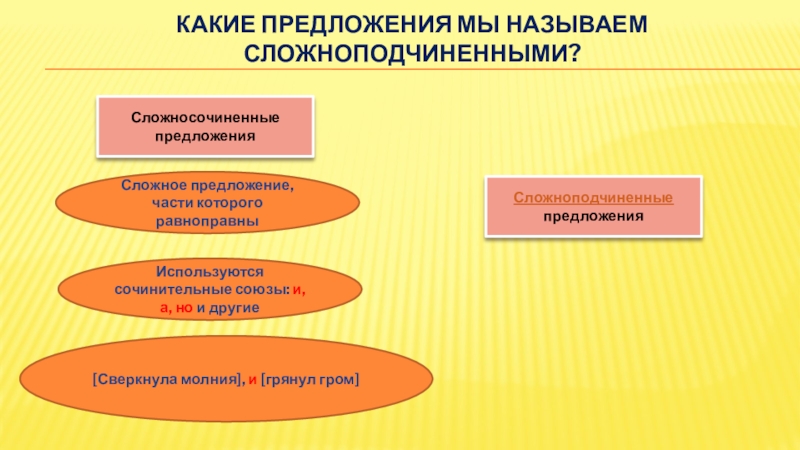 КАКИЕ ПРЕДЛОЖЕНИЯ МЫ НАЗЫВАЕМ СЛОЖНОПОДЧИНЕННЫМИ?

Сложносочиненные предложения

Сложное предложение, части которого равноправны

Используются сочинительные союзы: и, а, но и другие

[Сверкнула молния], и [грянул гром]

Сложноподчиненные предложения